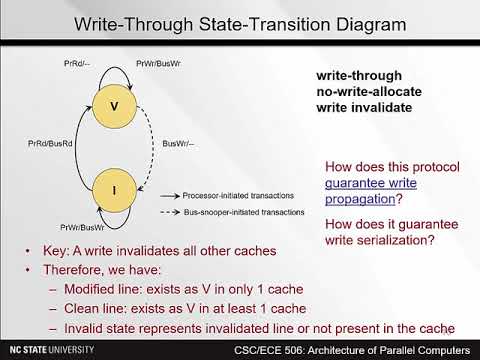 Write-Through State-Transition Diagram

PrRd/--

PrWr/BusWr

V

PrRd/BusRd

BusWr/--

I

PrWr/BusWr

Processor-initiated transactions

Bus-snooper-initiated transactions

write-through
no-write-allocate
write invalidate

How does this protocol guarantee write propagation?

How does it guarantee write serialization?

• Key: A write invalidates all other caches
• Therefore, we have:
– Modified line: exists as V in only 1 cache
– Clean line: exists as V in at least 1 cache
– Invalid state represents invalidated line or not present in the cache

NC STATE UNIVERSITY

CSC/ECE 506: Architecture of Parallel Computers